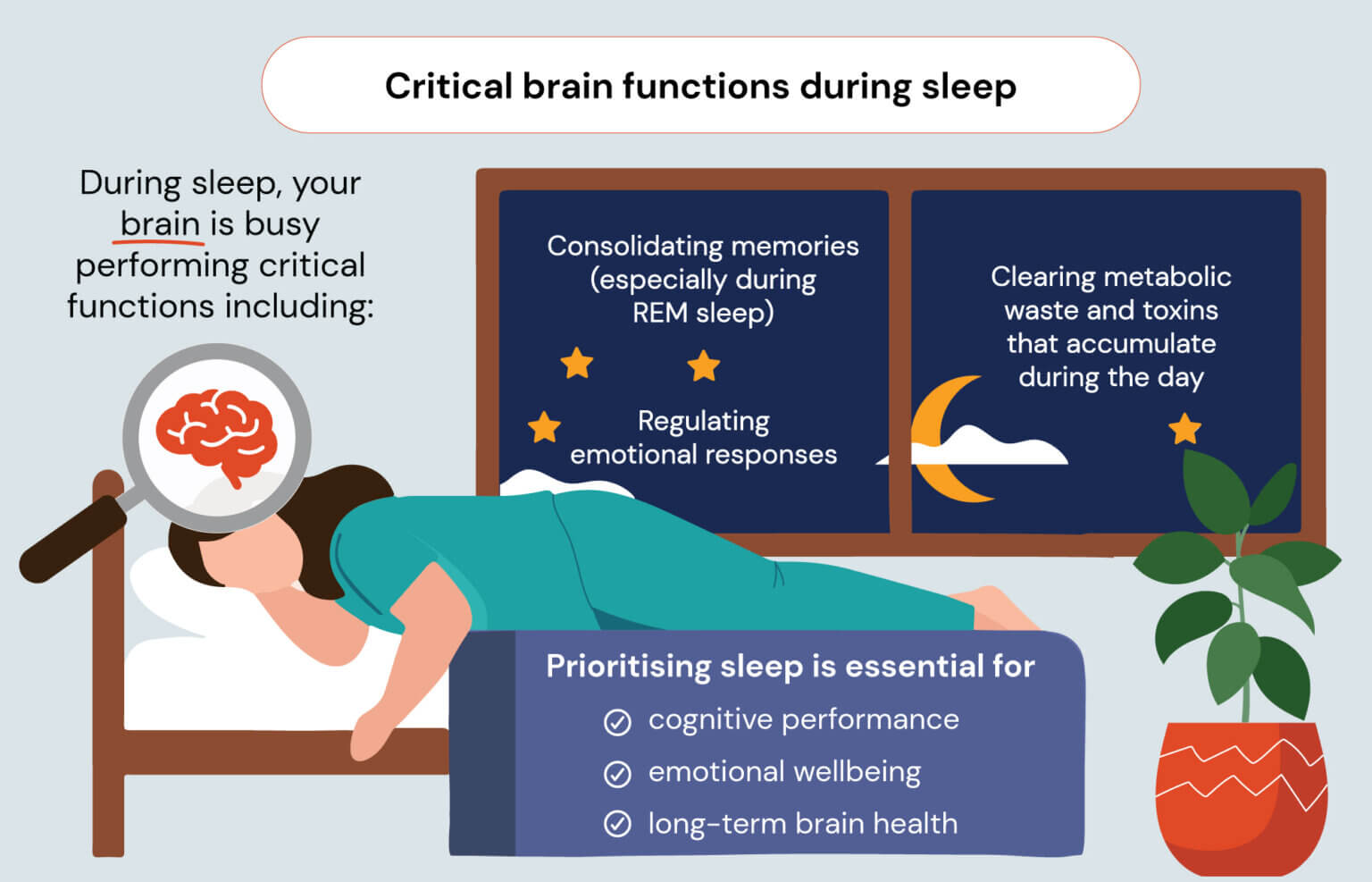 Critical brain functions during sleep

During sleep, your brain is busy performing critical functions including:

Consolidating memories (especially during REM sleep)

Regulating emotional responses

Clearing metabolic waste and toxins that accumulate during the day

Prioritising sleep is essential for

cognitive performance

emotional wellbeing

long-term brain health